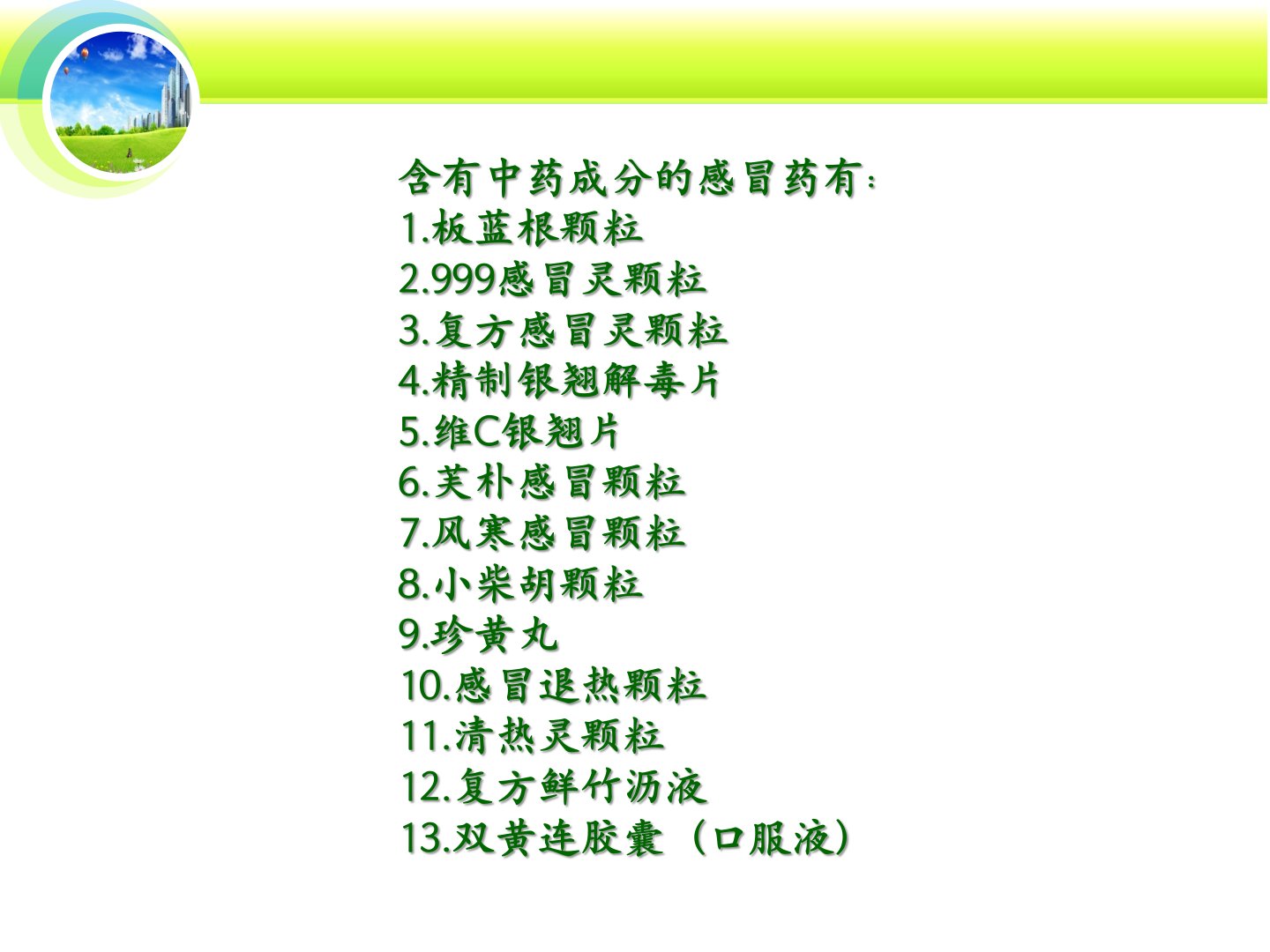 含有中药成分的感冒药有：
1.板蓝根颗粒
2.999感冒灵颗粒
3.复方感冒灵颗粒
4.精制银翘解毒片
5.维C银翘片
6.芙朴感冒颗粒
7.风寒感冒颗粒
8.小柴胡颗粒
9.珍黄丸
10.感冒退热颗粒
11.清热灵颗粒
12.复方鲜竹沥液
13.双黄连胶囊（口服液）